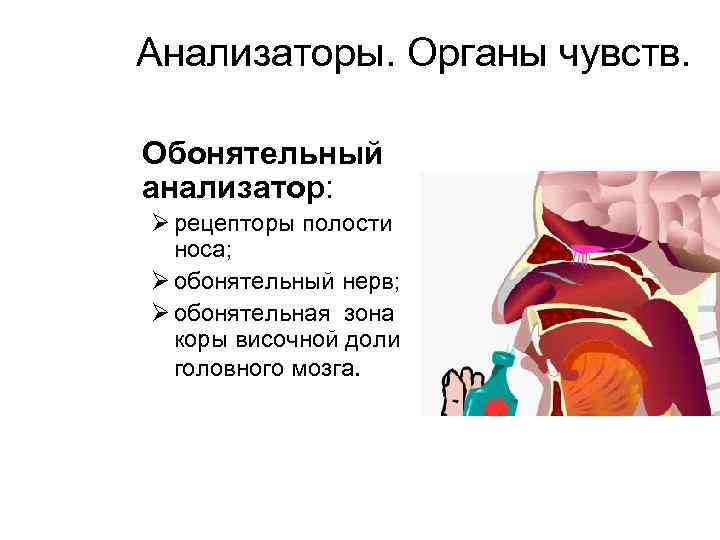 Анализаторы. Органы чувств.

Обонятельный анализатор:

➢ рецепторы полости носа;
➢ обонятельный нерв;
➢ обонятельная зона коры височной доли головного мозга.